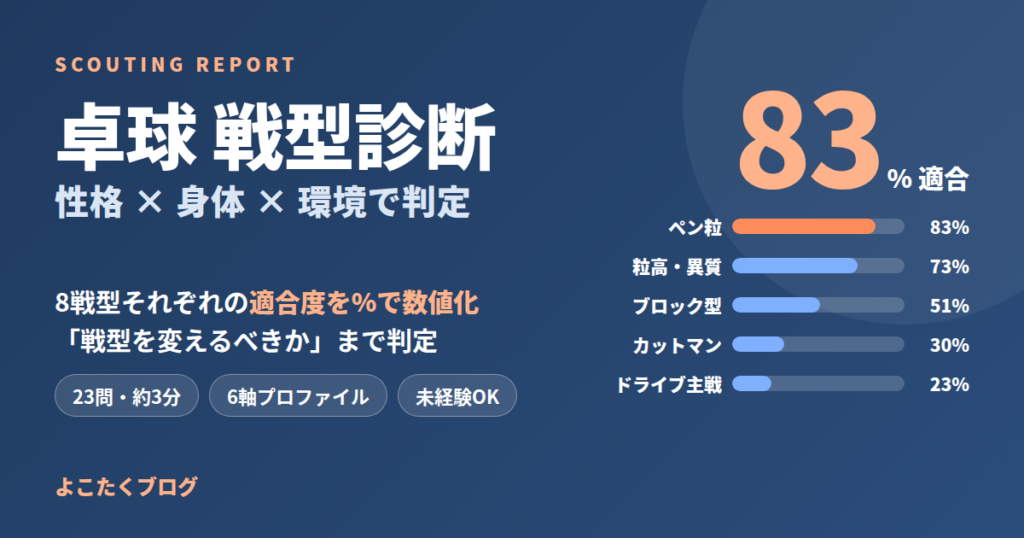 SCOUTING REPORT

卓球 戦型診断

性格 × 身体 × 環境で判定

8戦型それぞれの適合度を%で数値化
「戦型を変えるべきか」まで判定

23問・約3分

6軸プロファイル

未経験OK

よこたくブログ

83 % 適合

ペン粒 83%

粒高・異質 73%

ブロック型 51%

カットマン 30%

ドライブ主戦 23%